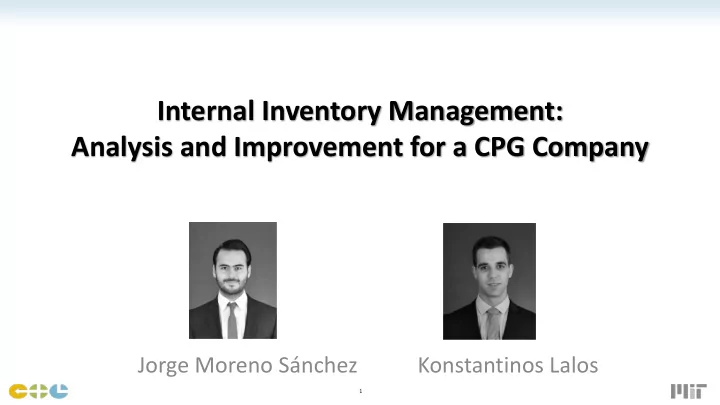 Internal Inventory Management:
Analysis and Improvement for a CPG Company

Jorge Moreno Sánchez

Konstantinos Lalos

1

MIT